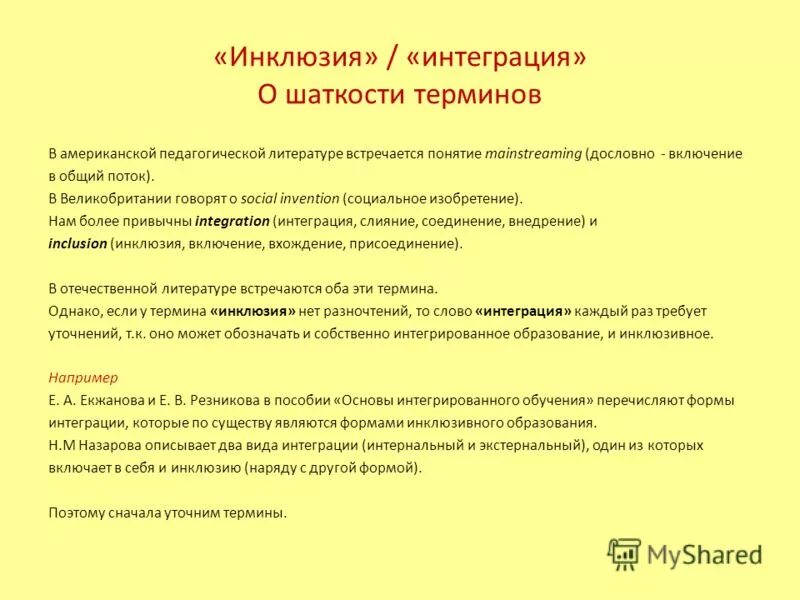 «Инклюзия» / «интеграция»
О шаткости терминов

В американской педагогической литературе встречается понятие mainstreaming (дословно - включение в общий поток).
В Великобритании говорят о social invention (социальное изобретение).
Нам более привычны integration (интеграция, слияние, соединение, внедрение) и inclusion (инклюзия, включение, вхождение, присоединение).

В отечественной литературе встречаются оба эти термина.
Однако, если у термина «инклюзия» нет разночтений, то слово «интеграция» каждый раз требует уточнений, т.к. оно может обозначать и собственно интегрированное образование, и инклюзивное.

Например
Е. А. Екжанова и Е. В. Резникова в пособии «Основы интегрированного обучения» перечисляют формы интеграции, которые по существу являются формами инклюзивного образования.
Н.М Назарова описывает два вида интеграции (интернальный и экстернальный), один из которых включает в себя и инклюзию (наряду с другой формой).

Поэтому сначала уточним термины.

MyShared